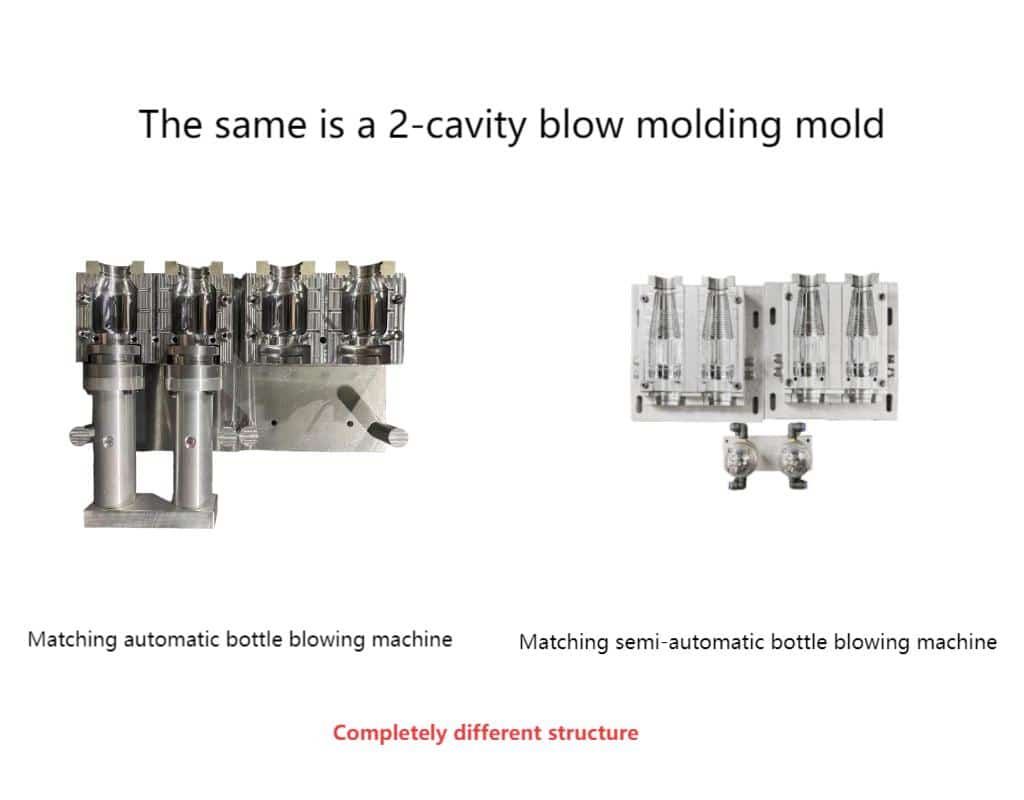 The same is a 2-cavity blow molding mold

Matching automatic bottle blowing machine

Matching semi-automatic bottle blowing machine

Completely different structure